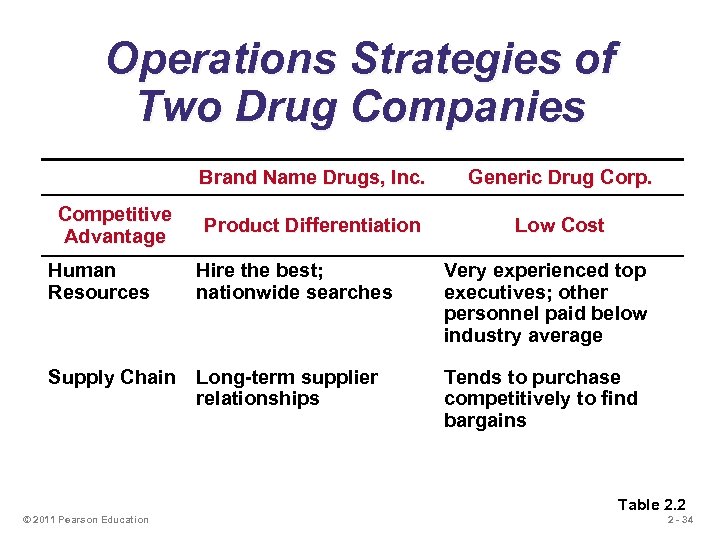 Operations Strategies of Two Drug Companies

| | Brand Name Drugs, Inc. | Generic Drug Corp. |
|---|---|---|
| Competitive Advantage | Product Differentiation | Low Cost |
| Human Resources | Hire the best; nationwide searches | Very experienced top executives; other personnel paid below industry average |
| Supply Chain | Long-term supplier relationships | Tends to purchase competitively to find bargains |

Table 2.2

© 2011 Pearson Education

2 - 34